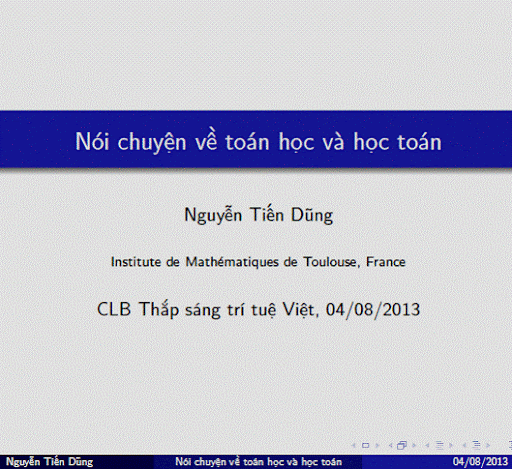 Nói chuyện về toán học và học toán

Nguyễn Tiến Dũng

Institute de Mathématiques de Toulouse, France

CLB Thắp sáng trí tuệ Việt, 04/08/2013

Nguyễn Tiến Dũng Nói chuyện về toán học và học toán 04/08/2013